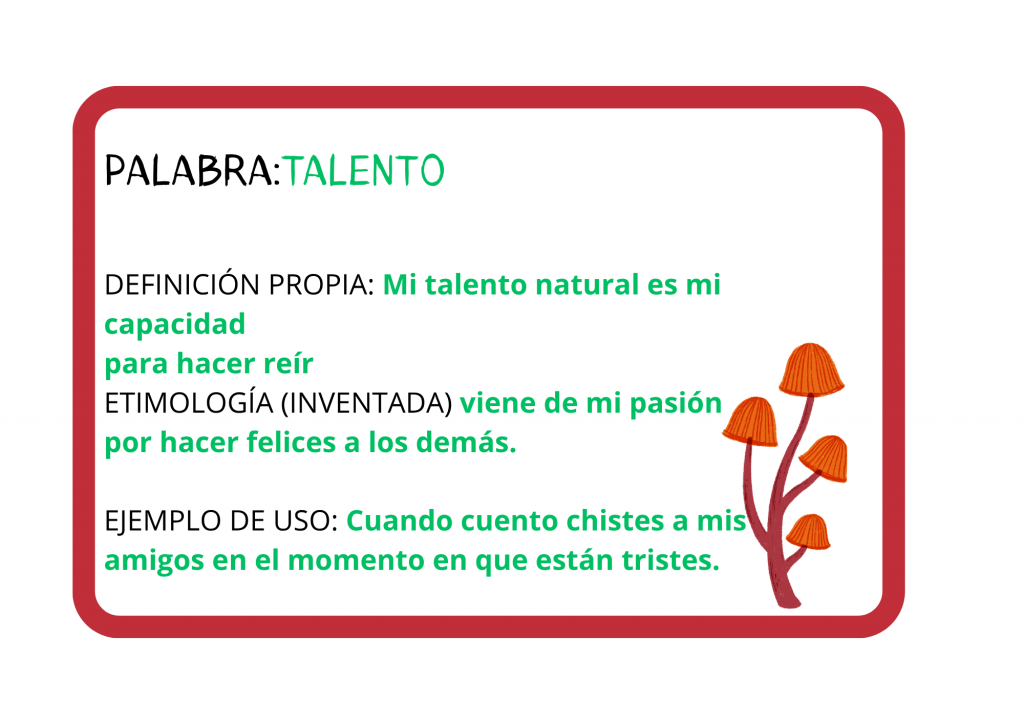 PALABRA:TALENTO

DEFINICIÓN PROPIA: Mi talento natural es mi capacidad
para hacer reír
ETIMOLOGÍA (INVENTADA) viene de mi pasión por hacer felices a los demás.

EJEMPLO DE USO: Cuando cuento chistes a mis amigos en el momento en que están tristes.